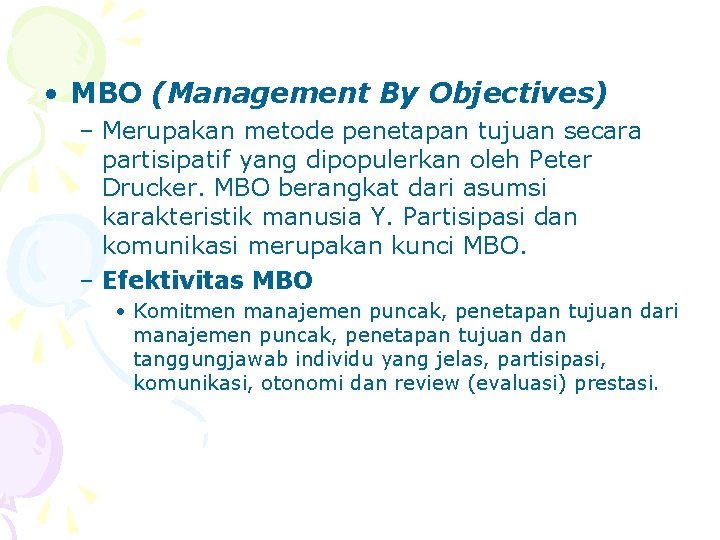 • MBO (Management By Objectives)

– Merupakan metode penetapan tujuan secara partisipatif yang dipopulerkan oleh Peter Drucker. MBO berangkat dari asumsi karakteristik manusia Y. Partisipasi dan komunikasi merupakan kunci MBO.

– Efektivitas MBO

• Komitmen manajemen puncak, penetapan tujuan dari manajemen puncak, penetapan tujuan dan tanggungjawab individu yang jelas, partisipasi, komunikasi, otonomi dan review (evaluasi) prestasi.